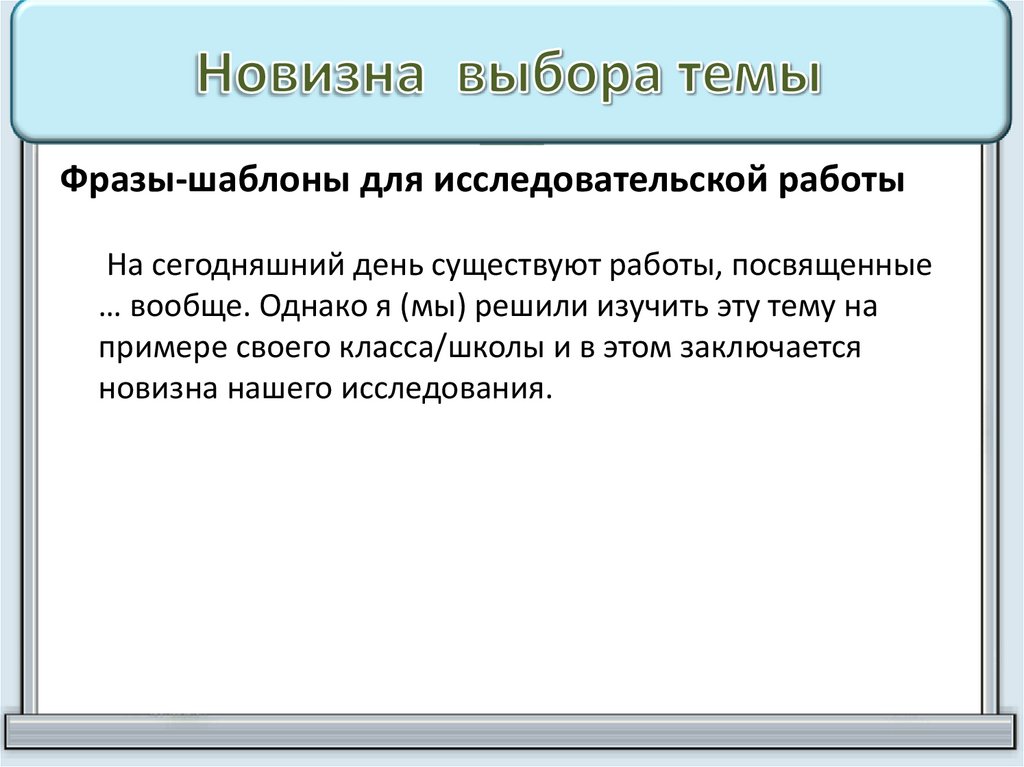 Новизна выбора темы

Фразы-шаблоны для исследовательской работы

На сегодняшний день существуют работы, посвященные … вообще. Однако я (мы) решили изучить эту тему на примере своего класса/школы и в этом заключается новизна нашего исследования.